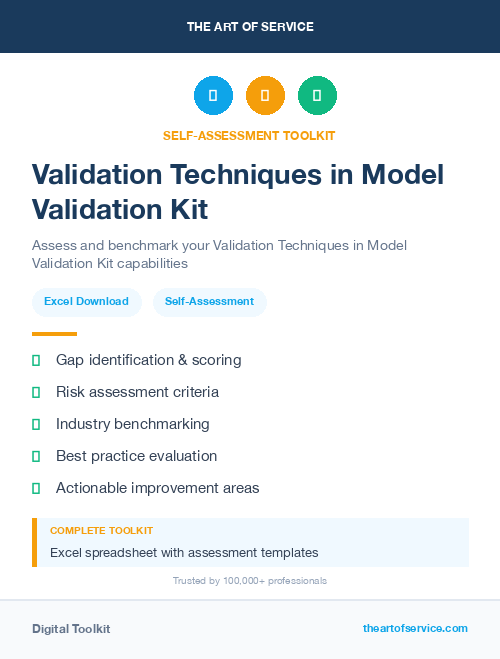 THE ART OF SERVICE

SELF-ASSESSMENT TOOLKIT

Validation Techniques in Model Validation Kit

Assess and benchmark your Validation Techniques in Model Validation Kit capabilities

Excel Download

Self-Assessment

Gap identification & scoring

Risk assessment criteria

Industry benchmarking

Best practice evaluation

Actionable improvement areas

COMPLETE TOOLKIT

Excel spreadsheet with assessment templates

Trusted by 100,000+ professionals

Digital Toolkit

theartofservice.com